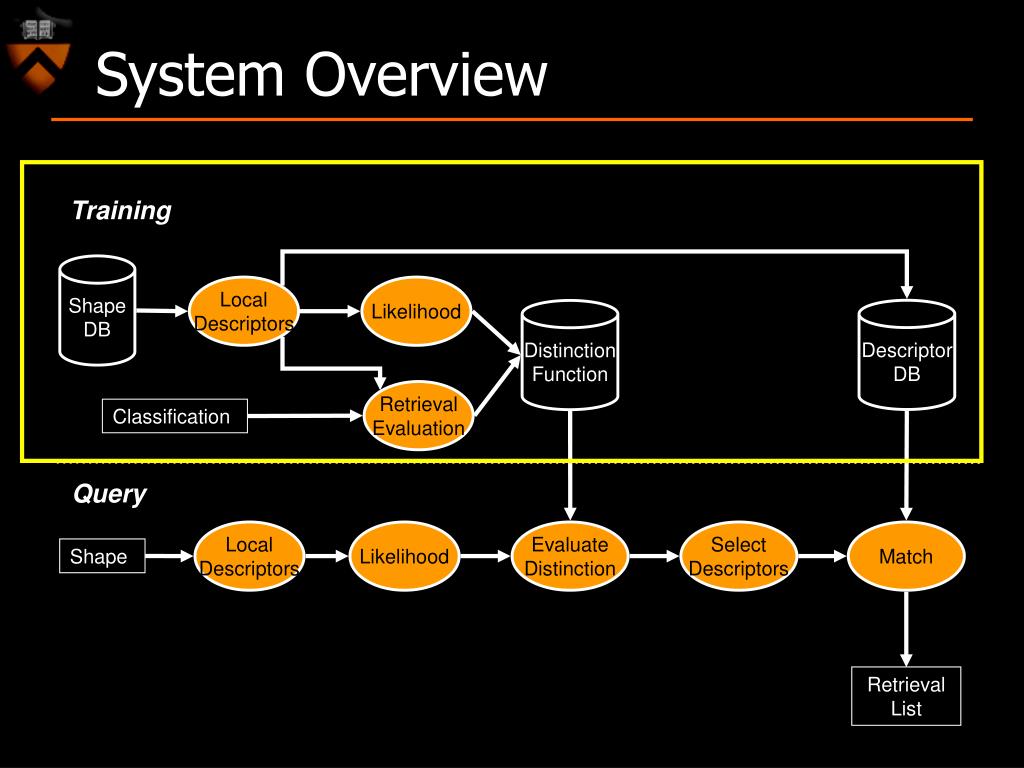 System Overview

Training

Shape DB

Local Descriptors

Likelihood

Distinction Function

Descriptor DB

Classification

Retrieval Evaluation

Query

Shape

Local Descriptors

Likelihood

Evaluate Distinction

Select Descriptors

Match

Retrieval List